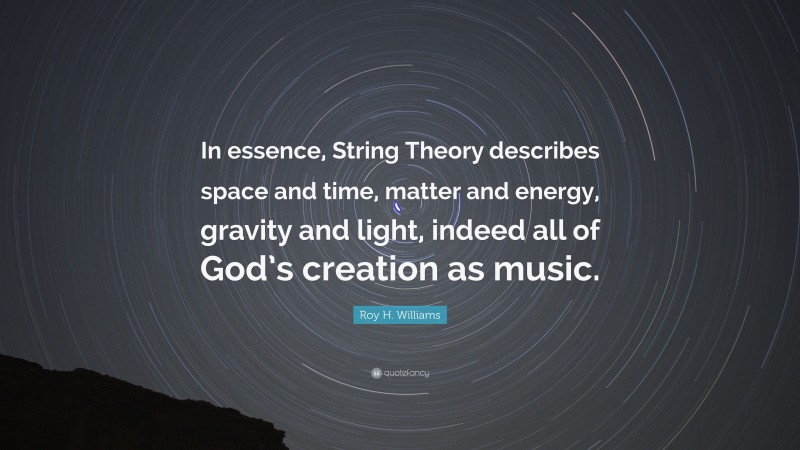 In essence, String Theory describes space and time, matter and energy, gravity and light, indeed all of God's creation as music.

Roy H. Williams

quotefancy